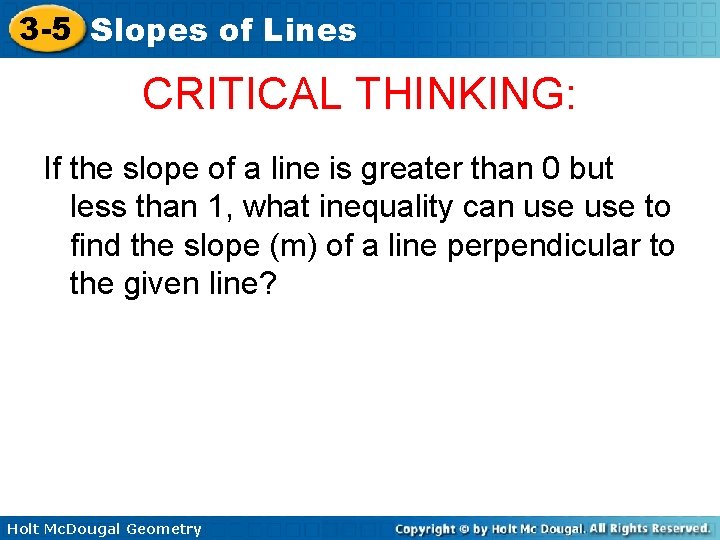 3-5 Slopes of Lines

CRITICAL THINKING:

If the slope of a line is greater than 0 but less than 1, what inequality can use use to find the slope (m) of a line perpendicular to the given line?

Holt McDougal Geometry

Copyright © by Holt Mc Dougal. All Rights Reserved.